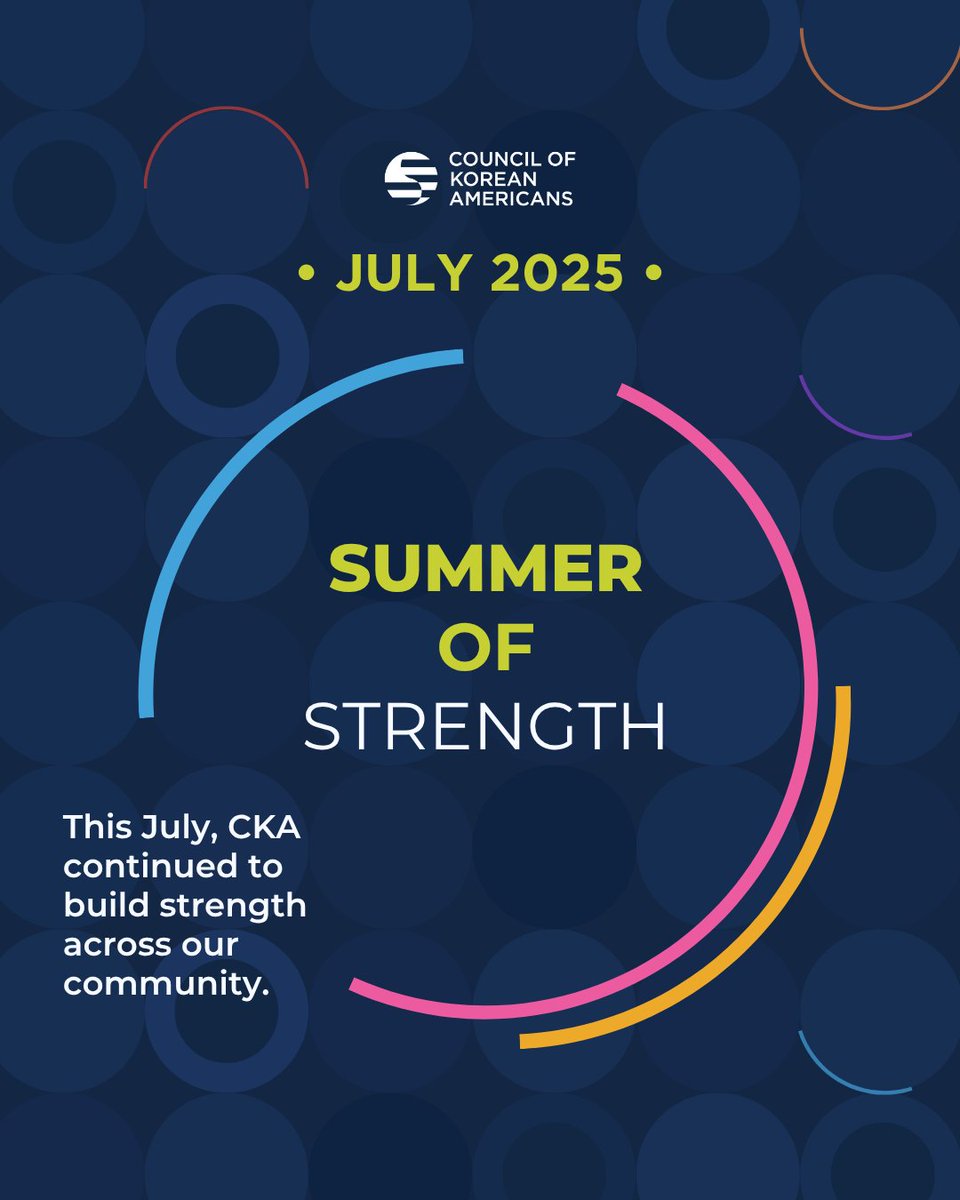 COUNCIL OF KOREAN AMERICANS

• JULY 2025 •

SUMMER OF STRENGTH

This July, CKA continued to build strength across our community.